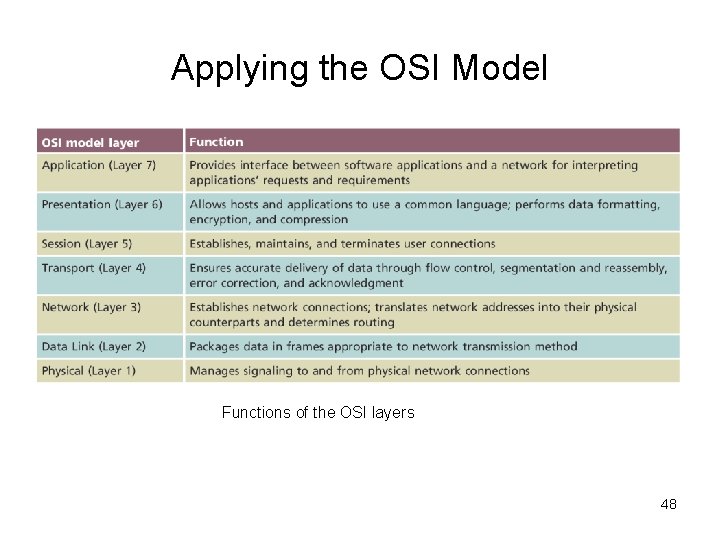 Applying the OSI Model

| OSI model layer | Function |
|---|---|
| Application (Layer 7) | Provides interface between software applications and a network for interpreting applications' requests and requirements |
| Presentation (Layer 6) | Allows hosts and applications to use a common language; performs data formatting, encryption, and compression |
| Session (Layer 5) | Establishes, maintains, and terminates user connections |
| Transport (Layer 4) | Ensures accurate delivery of data through flow control, segmentation and reassembly, error correction, and acknowledgment |
| Network (Layer 3) | Establishes network connections; translates network addresses into their physical counterparts and determines routing |
| Data Link (Layer 2) | Packages data in frames appropriate to network transmission method |
| Physical (Layer 1) | Manages signaling to and from physical network connections |

Functions of the OSI layers

48